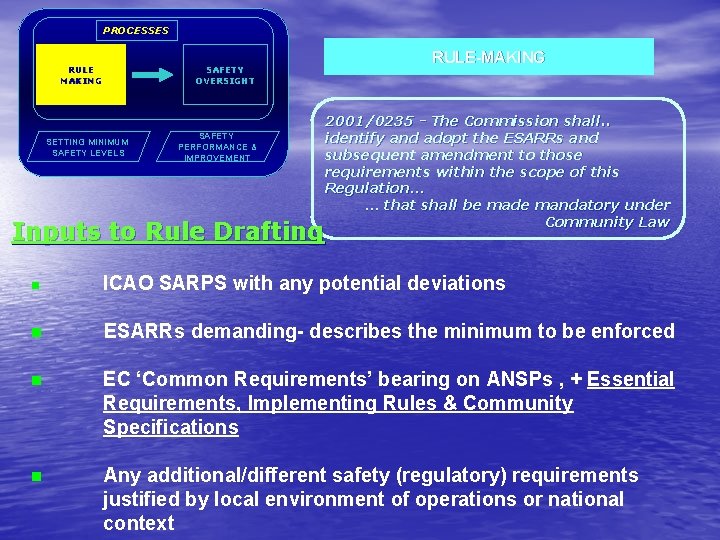 PROCESSES

RULE MAKING

SAFETY OVERSIGHT

SETTING MINIMUM SAFETY LEVELS

SAFETY PERFORMANCE & IMPROVEMENT

RULE-MAKING

2001/0235 - The Commission shall.. identify and adopt the ESARRs and subsequent amendment to those requirements within the scope of this Regulation...
... that shall be made mandatory under Community Law

Inputs to Rule Drafting

■ ICAO SARPS with any potential deviations

■ ESARRs demanding- describes the minimum to be enforced

■ EC 'Common Requirements' bearing on ANSPs , + Essential Requirements, Implementing Rules & Community Specifications

■ Any additional/different safety (regulatory) requirements justified by local environment of operations or national context